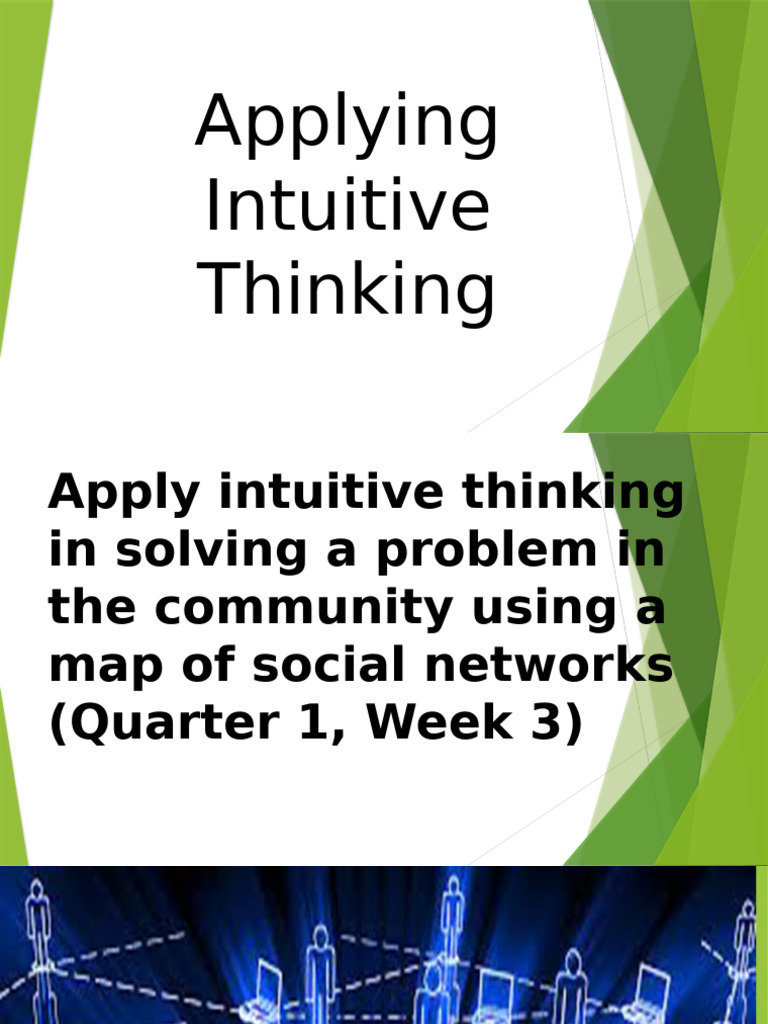 Applying Intuitive Thinking

Apply intuitive thinking in solving a problem in the community using a map of social networks (Quarter 1, Week 3)